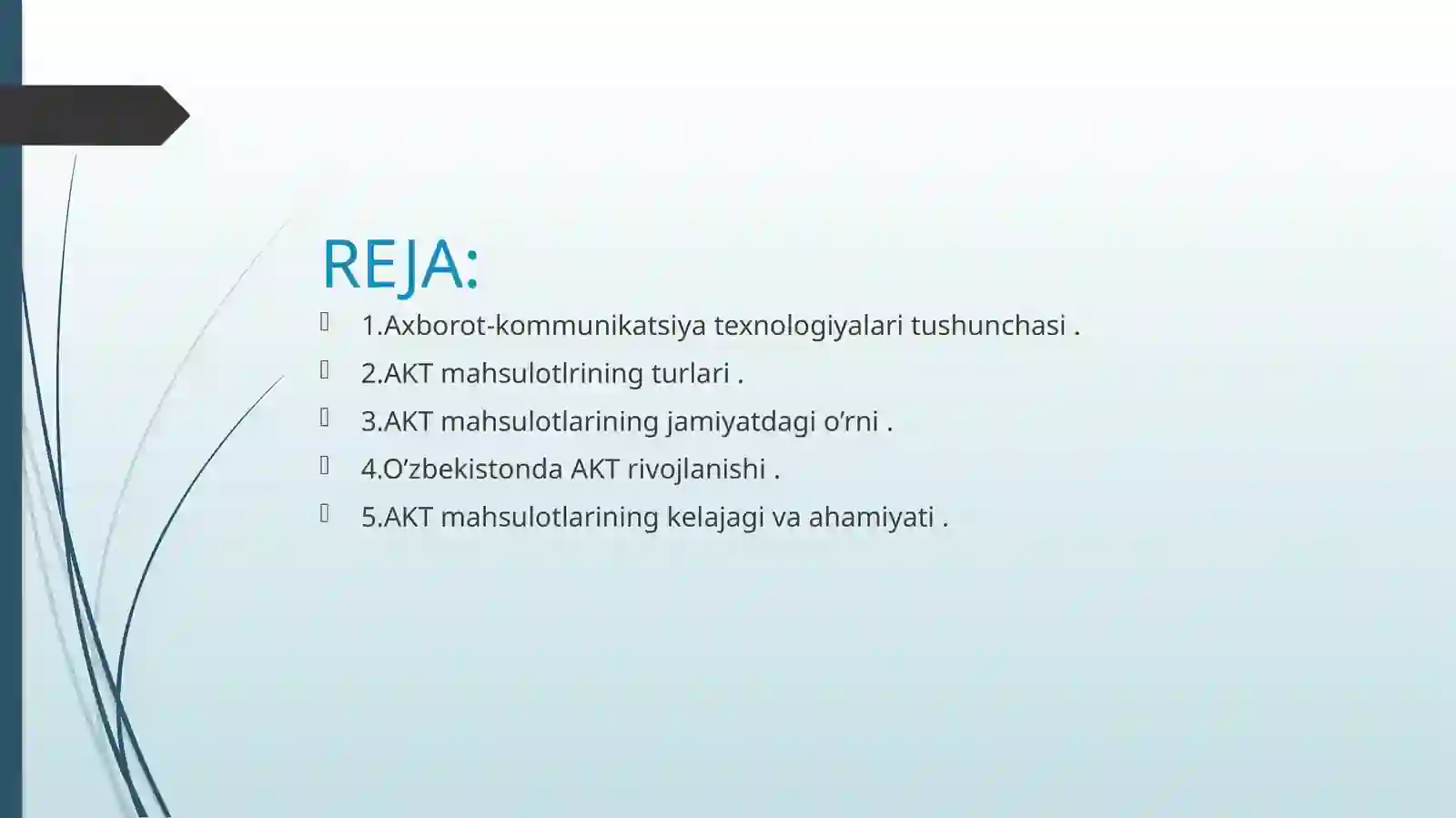 REJA:

1.Axborot-kommunikatsiya texnologiyalari tushunchasi .

2.AKT mahsulotlrining turlari .

3.AKT mahsulotlarining jamiyatdagi o’rni .

4.O’zbekistonda AKT rivojlanishi .

5.AKT mahsulotlarining kelajagi va ahamiyati .